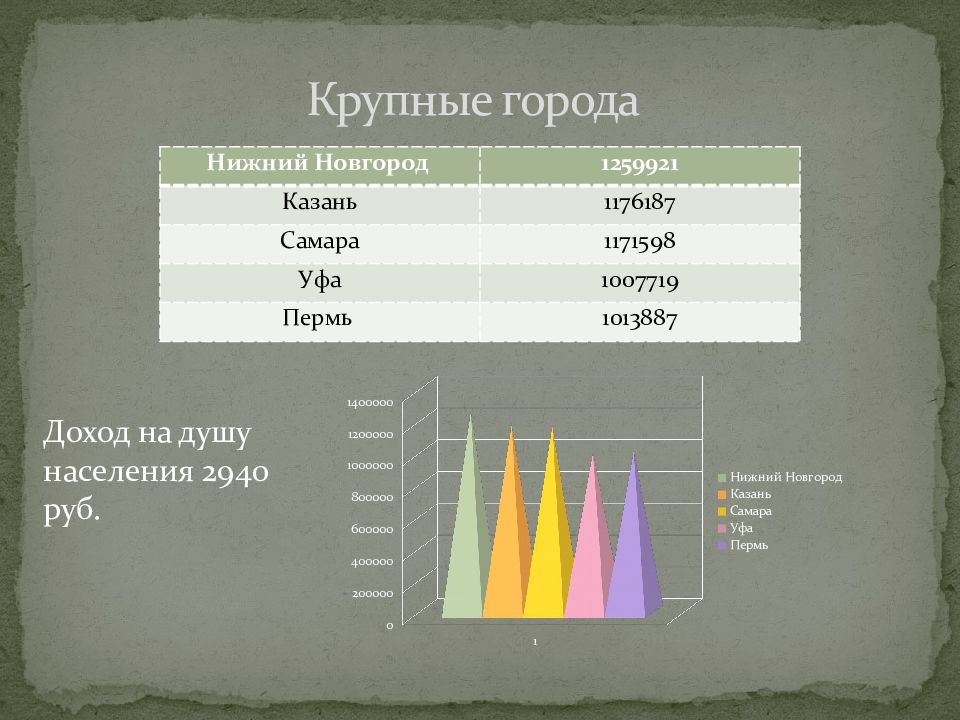 Крупные города

| Нижний Новгород | 1259921 |
|---|---|
| Казань | 1176187 |
| Самара | 1171598 |
| Уфа | 1007719 |
| Пермь | 1013887 |

Доход на душу населения 2940 руб.

1400000
1200000
1000000
800000
600000
400000
200000
0
1

Нижний Новгород
Казань
Самара
Уфа
Пермь